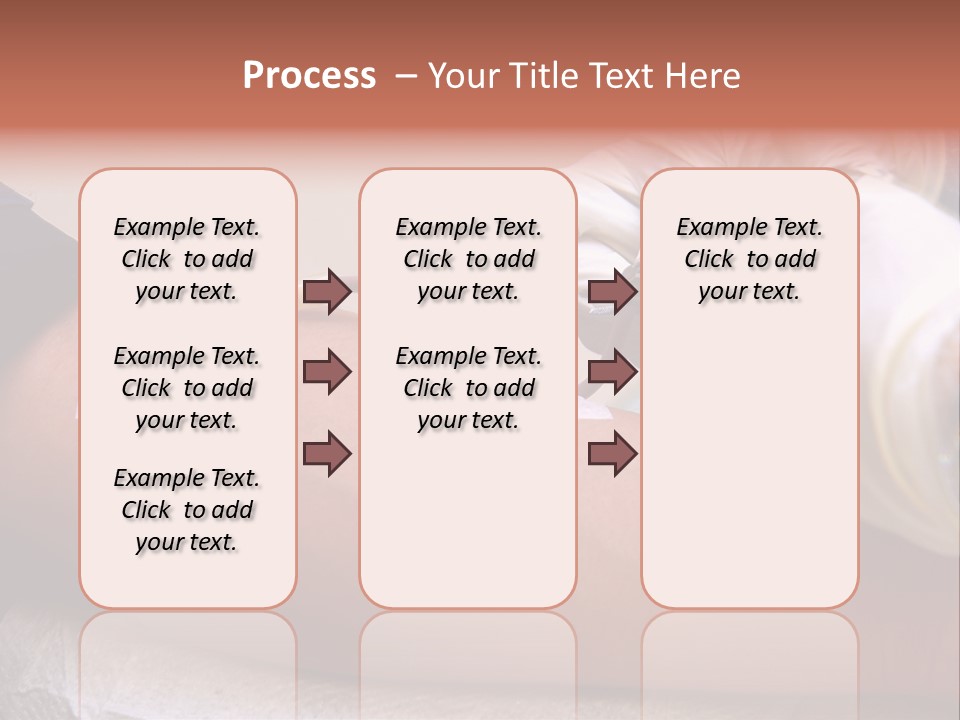 Process – Your Title Text Here

Example Text. Click to add your text.

Example Text. Click to add your text.

Example Text. Click to add your text.

Example Text. Click to add your text.

Example Text. Click to add your text.

Example Text. Click to add your text.